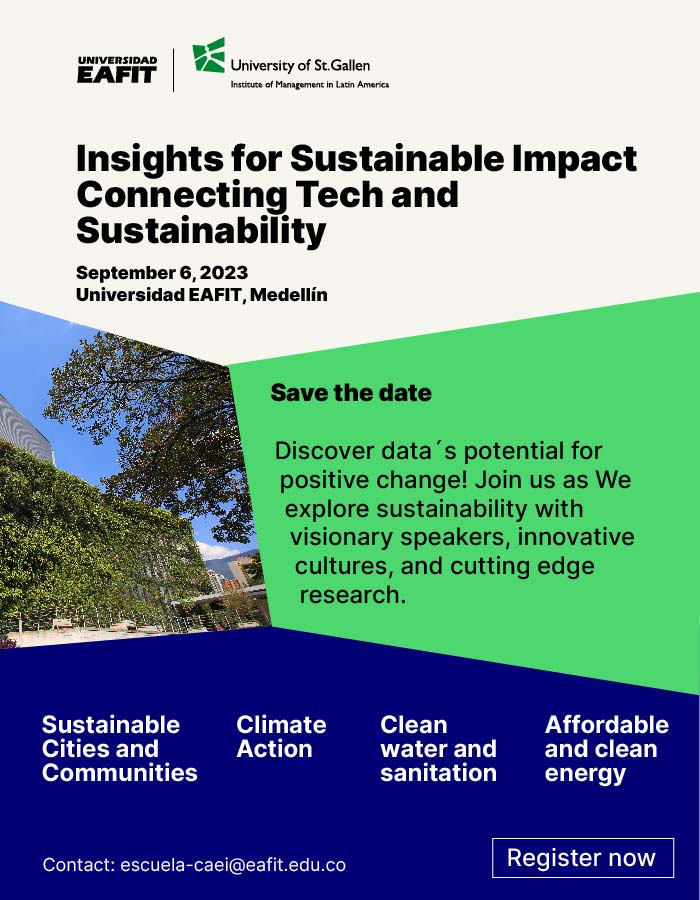 UNIVERSIDAD EAFIT

University of St.Gallen
Institute of Management in Latin America

Insights for Sustainable Impact Connecting Tech and Sustainability

September 6, 2023
Universidad EAFIT, Medellín

Save the date

Discover data´s potential for positive change! Join us as We explore sustainability with visionary speakers, innovative cultures, and cutting edge research.

Sustainable Cities and Communities

Climate Action

Clean water and sanitation

Affordable and clean energy

Contact: escuela-caei@eafit.edu.co

Register now